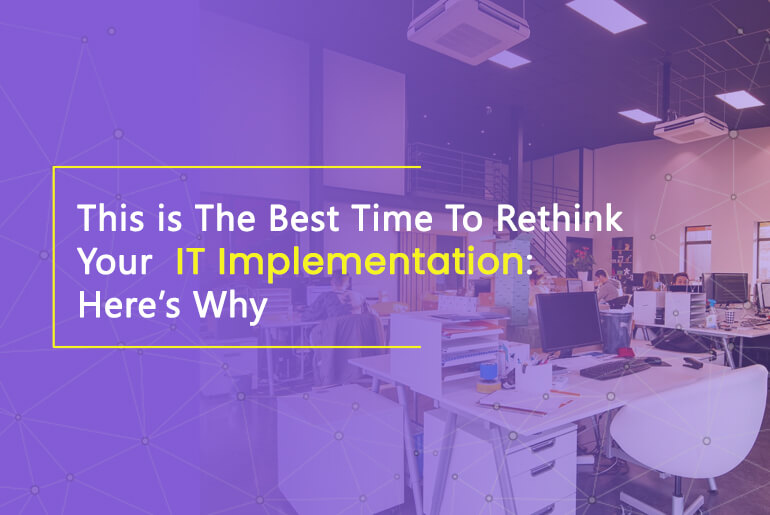 This is The Best Time To Rethink Your IT Implementation: Here's Why